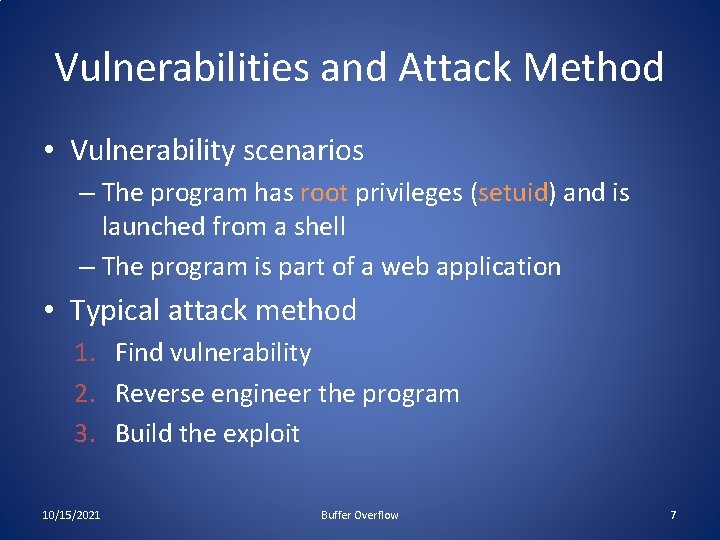 Vulnerabilities and Attack Method

• Vulnerability scenarios
– The program has root privileges (setuid) and is launched from a shell
– The program is part of a web application

• Typical attack method
1. Find vulnerability
2. Reverse engineer the program
3. Build the exploit

10/15/2021 Buffer Overflow 7